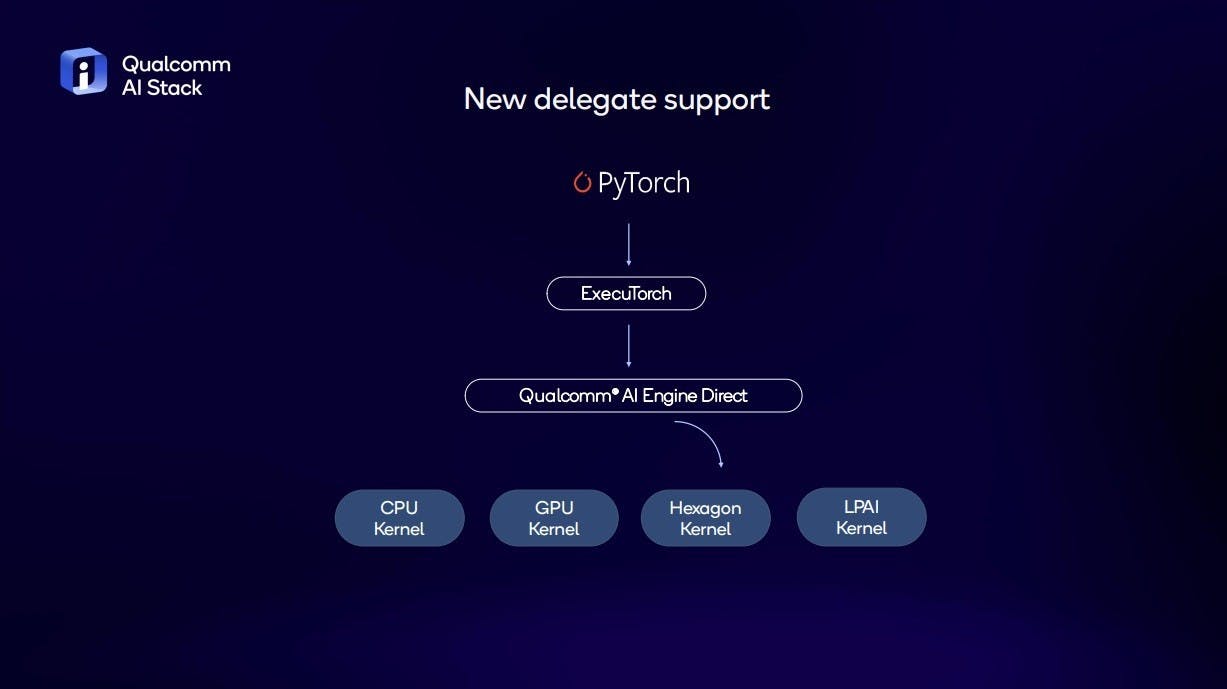 Qualcomm AI Stack

New delegate support

PyTorch

ExecuTorch

Qualcomm® AI Engine Direct

CPU Kernel

GPU Kernel

Hexagon Kernel

LPAI Kernel